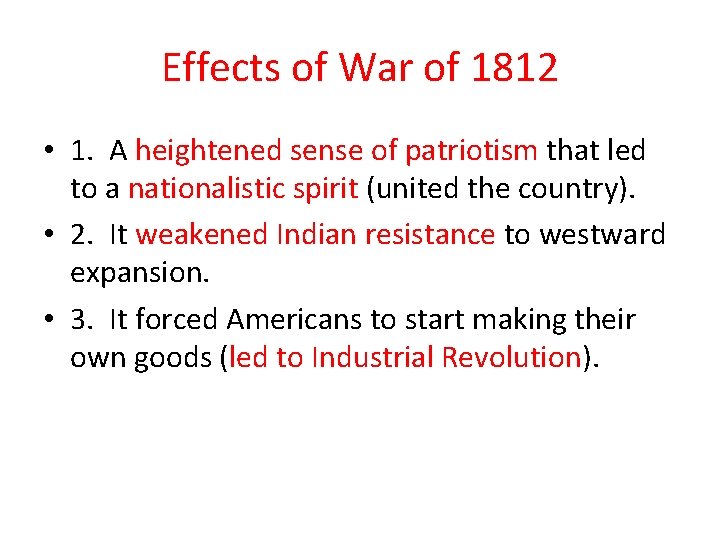 Effects of War of 1812

• 1. A heightened sense of patriotism that led to a nationalistic spirit (united the country).

• 2. It weakened Indian resistance to westward expansion.

• 3. It forced Americans to start making their own goods (led to Industrial Revolution).